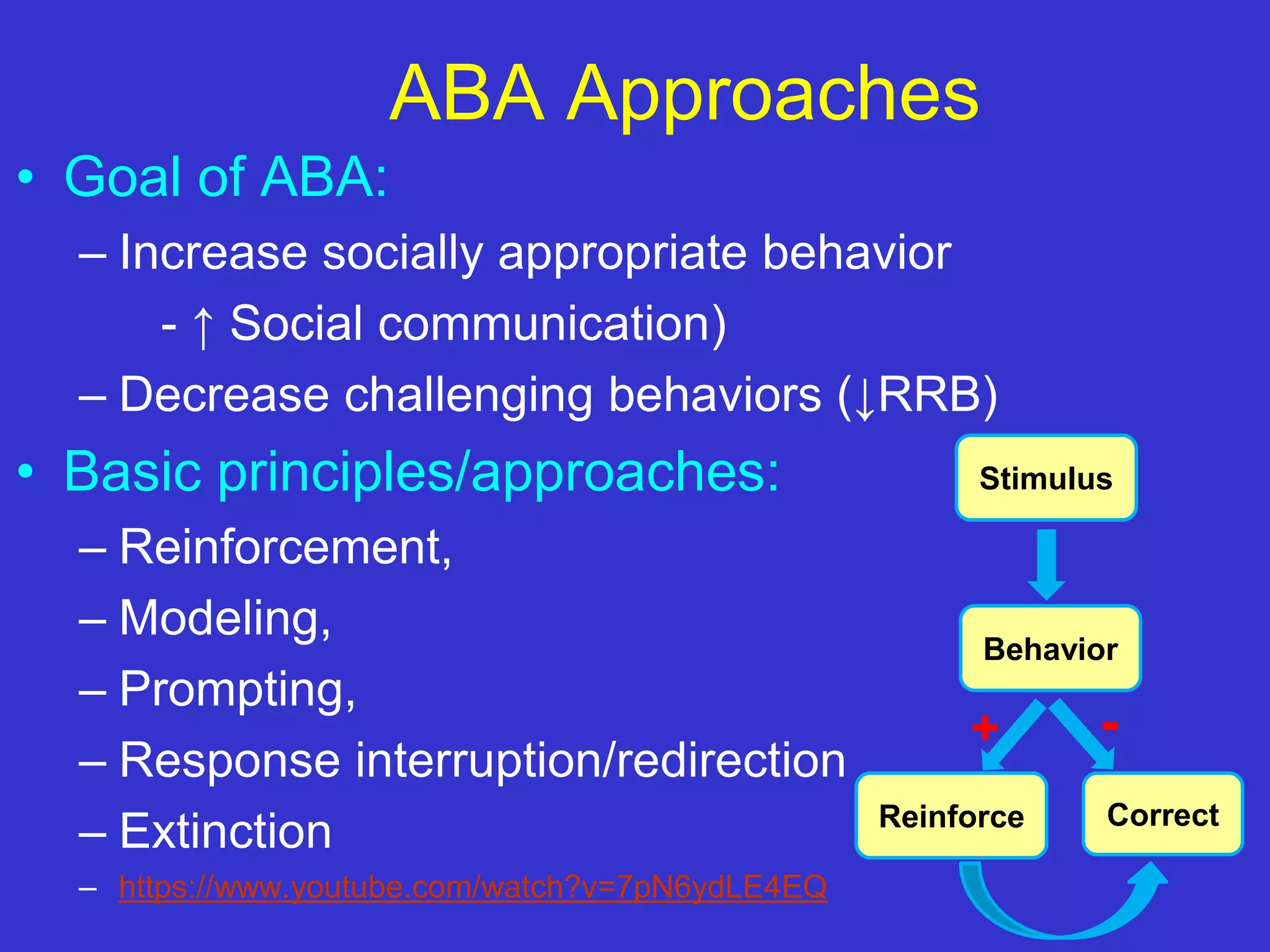 ABA Approaches

• Goal of ABA:

– Increase socially appropriate behavior

- ↑ Social communication)

– Decrease challenging behaviors (↓RRB)

• Basic principles/approaches:

– Reinforcement,

– Modeling,

– Prompting,

– Response interruption/redirection

– Extinction

– https://www.youtube.com/watch?v=7pN6ydLE4EQ

Stimulus

Behavior

+

-

Reinforce

Correct